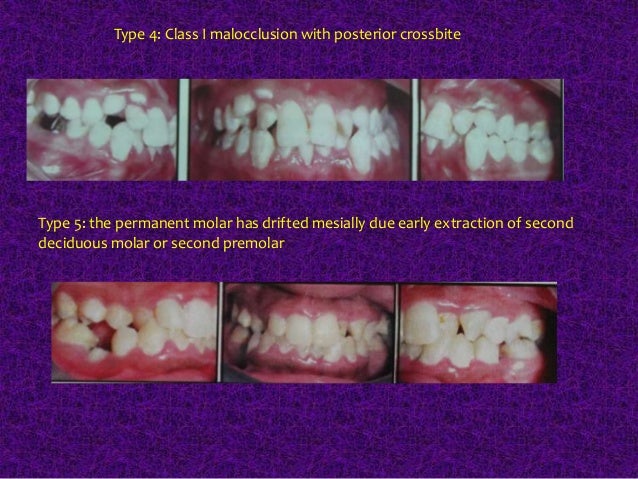 Type 4: Class I malocclusion with posterior crossbite

Type 5: the permanent molar has drifted mesially due early extraction of second deciduous molar or second premolar